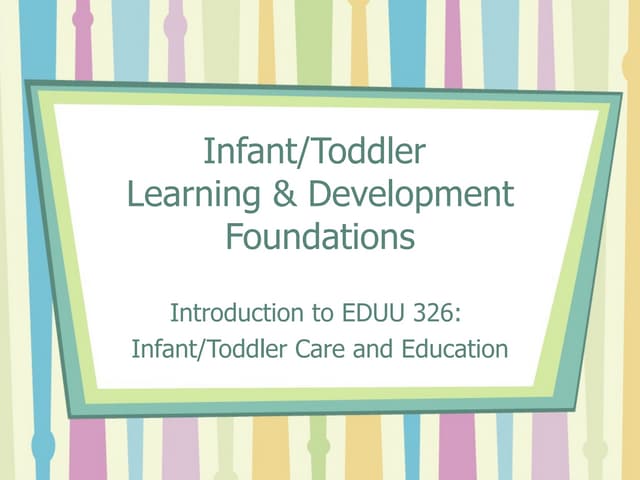 Infant/Toddler
Learning & Development
Foundations

Introduction to EDUU 326:
Infant/Toddler Care and Education